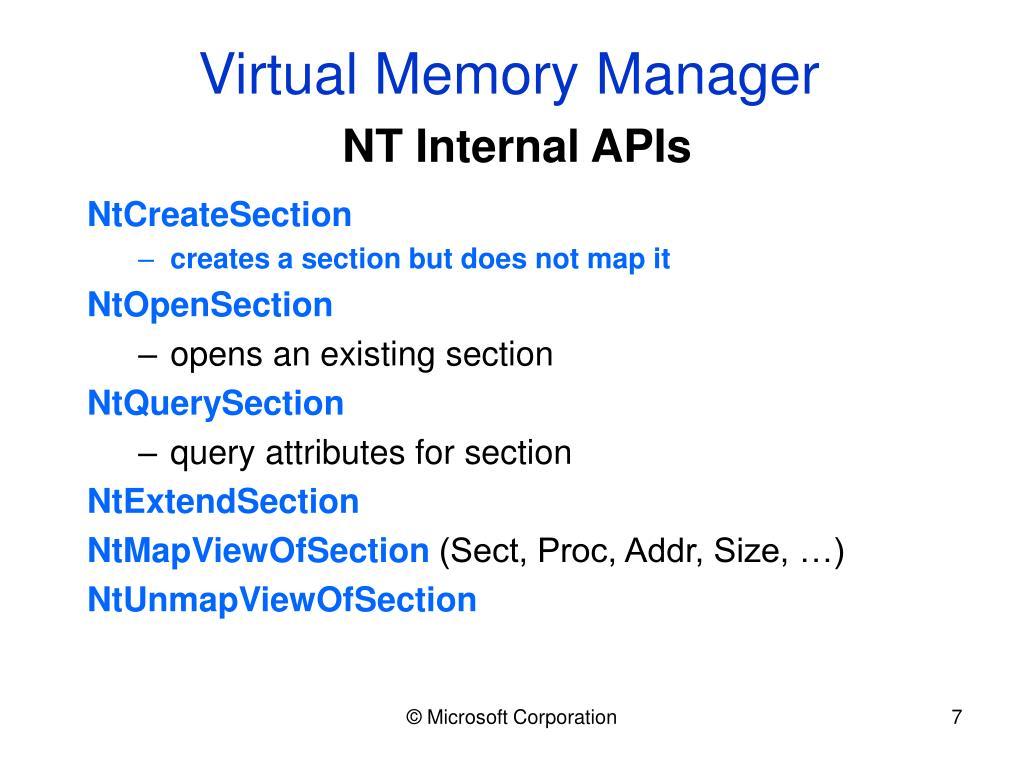 Virtual Memory Manager

NT Internal APIs

NtCreateSection
– creates a section but does not map it

NtOpenSection
– opens an existing section

NtQuerySection
– query attributes for section

NtExtendSection

NtMapViewOfSection (Sect, Proc, Addr, Size, …)

NtUnmapViewOfSection

© Microsoft Corporation

7